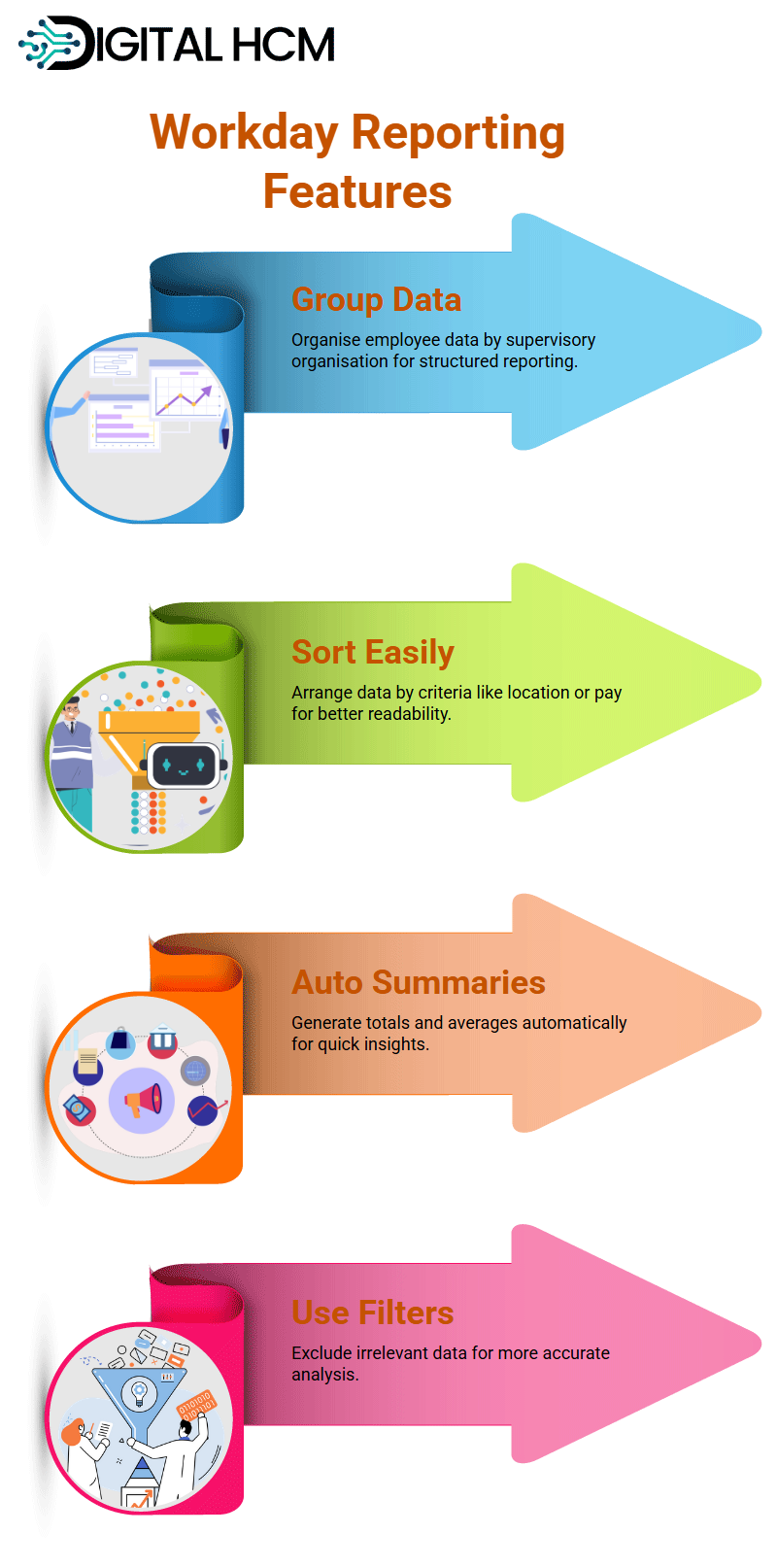 DIGITAL HCM

Workday Reporting Features

Group Data

Organise employee data by supervisory organisation for structured reporting.

Sort Easily

Arrange data by criteria like location or pay for better readability.

Auto Summaries

Generate totals and averages automatically for quick insights.

Use Filters

Exclude irrelevant data for more accurate analysis.